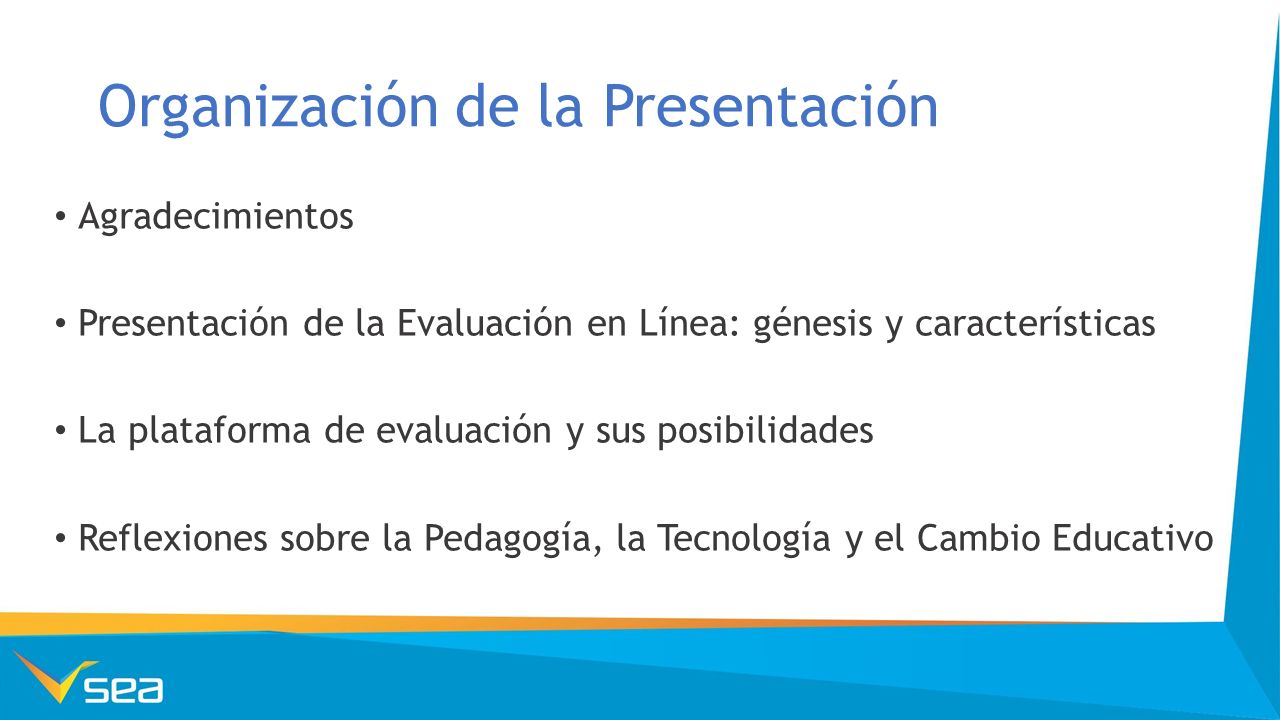 Organización de la Presentación

• Agradecimientos

• Presentación de la Evaluación en Línea: génesis y características

• La plataforma de evaluación y sus posibilidades

• Reflexiones sobre la Pedagogía, la Tecnología y el Cambio Educativo

sea